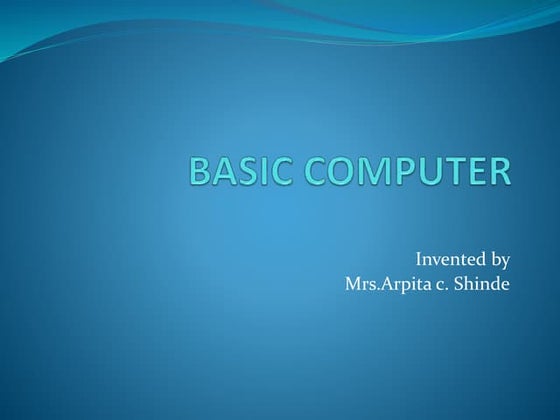 BASIC COMPUTER

Invented by
Mrs.Arpita c. Shinde